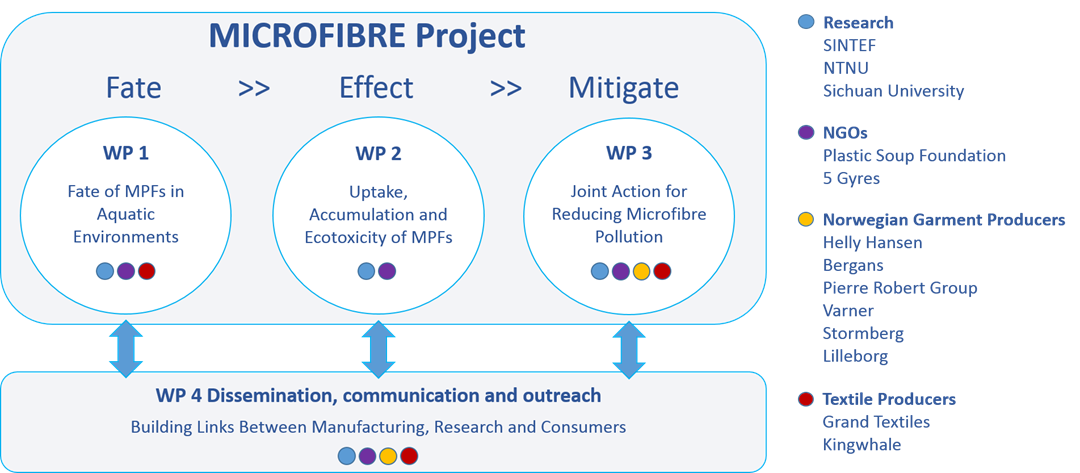 MICROFIBRE Project

Fate >> Effect >> Mitigate

WP 1
Fate of MPFs in Aquatic Environments

WP 2
Uptake, Accumulation and Ecotoxicity of MPFs

WP 3
Joint Action for Reducing Microfibre Pollution

WP 4 Dissemination, communication and outreach
Building Links Between Manufacturing, Research and Consumers

Research
SINTEF
NTNU
Sichuan University

NGOs
Plastic Soup Foundation
5 Gyres

Norwegian Garment Producers
Helly Hansen
Bergans
Pierre Robert Group
Varner
Stormberg
Lilleborg

Textile Producers
Grand Textiles
Kingwhale